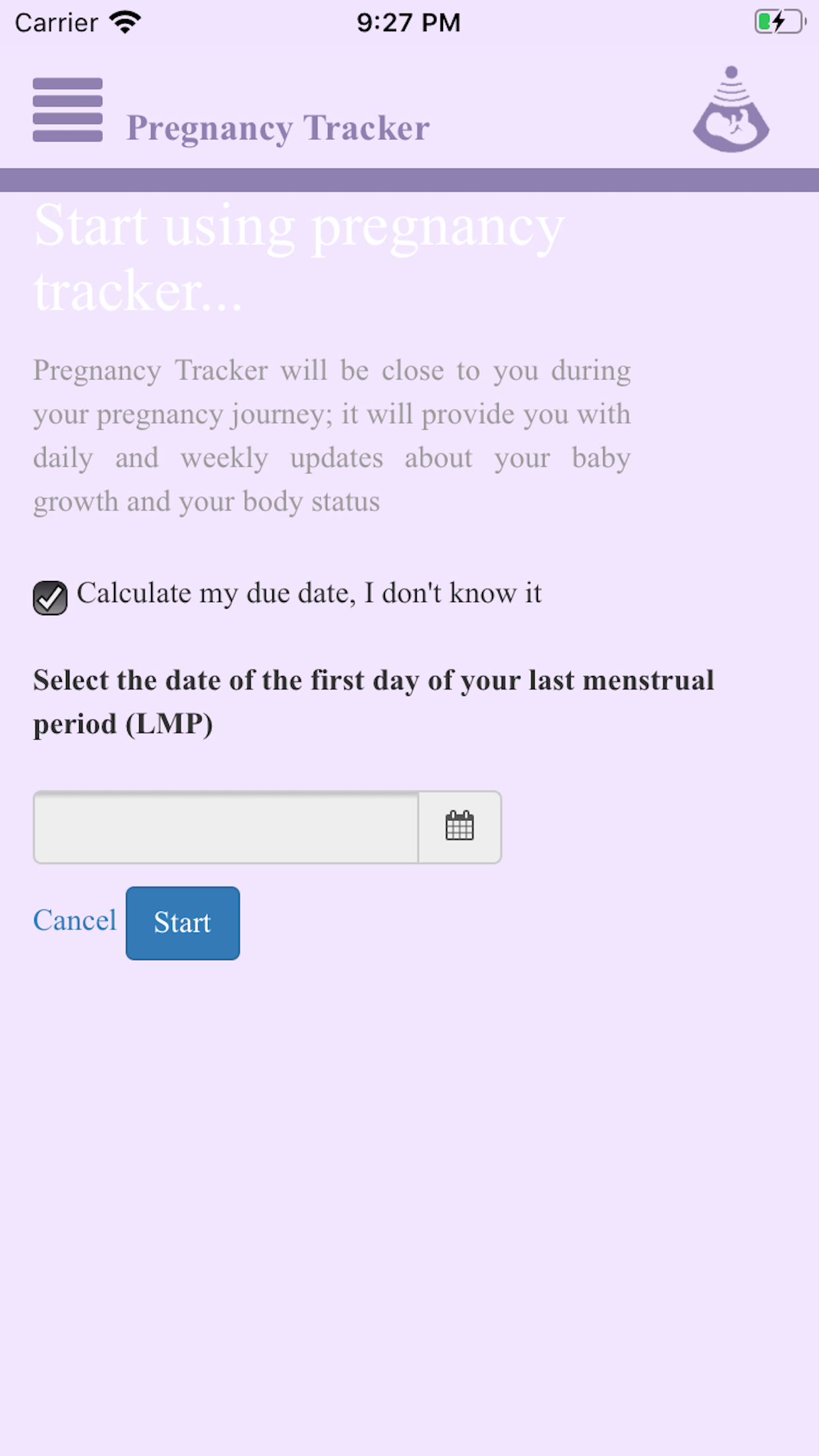 Carrier 9:27 PM

Pregnancy Tracker

Start using pregnancy tracker...

Pregnancy Tracker will be close to you during your pregnancy journey; it will provide you with daily and weekly updates about your baby growth and your body status

Calculate my due date, I don't know it

Select the date of the first day of your last menstrual period (LMP)

Cancel Start